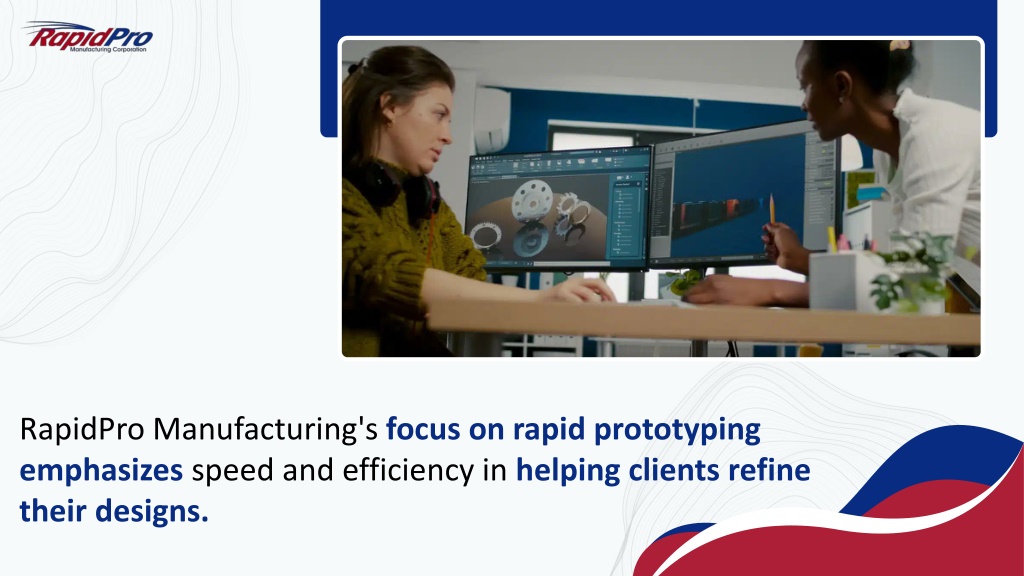 RapidPro
Manufacturing Corporation

RapidPro Manufacturing's focus on rapid prototyping emphasizes speed and efficiency in helping clients refine their designs.